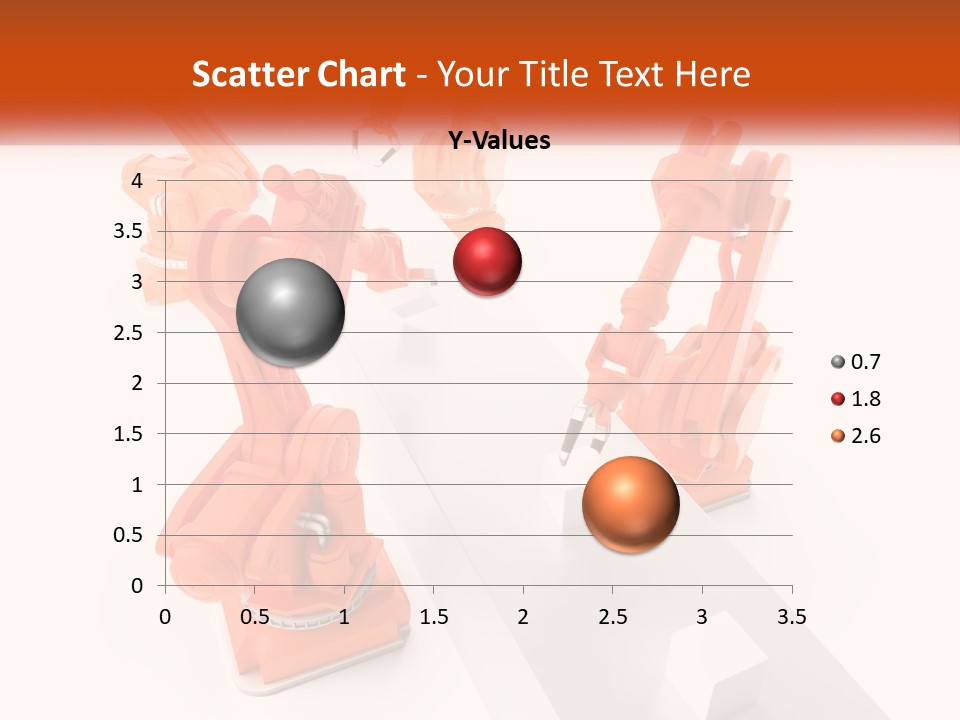 Scatter Chart - Your Title Text Here

Y-Values

4
3.5
3
2.5
2
1.5
1
0.5
0

0 0.5 1 1.5 2 2.5 3 3.5

0.7
1.8
2.6